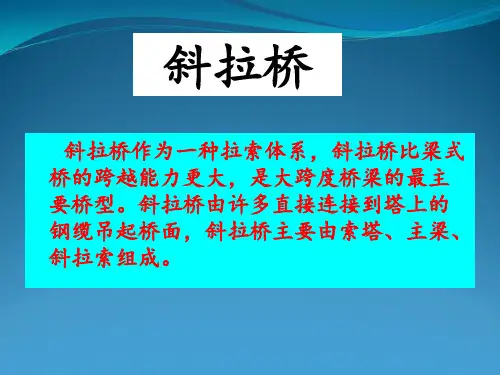 斜拉桥

斜拉桥作为一种拉索体系，斜拉桥比梁式桥的跨越能力更大，是大跨度桥梁的最主要桥型。斜拉桥由许多直接连接到塔上的钢缆吊起桥面，斜拉桥主要由索塔、主梁、斜拉索组成。